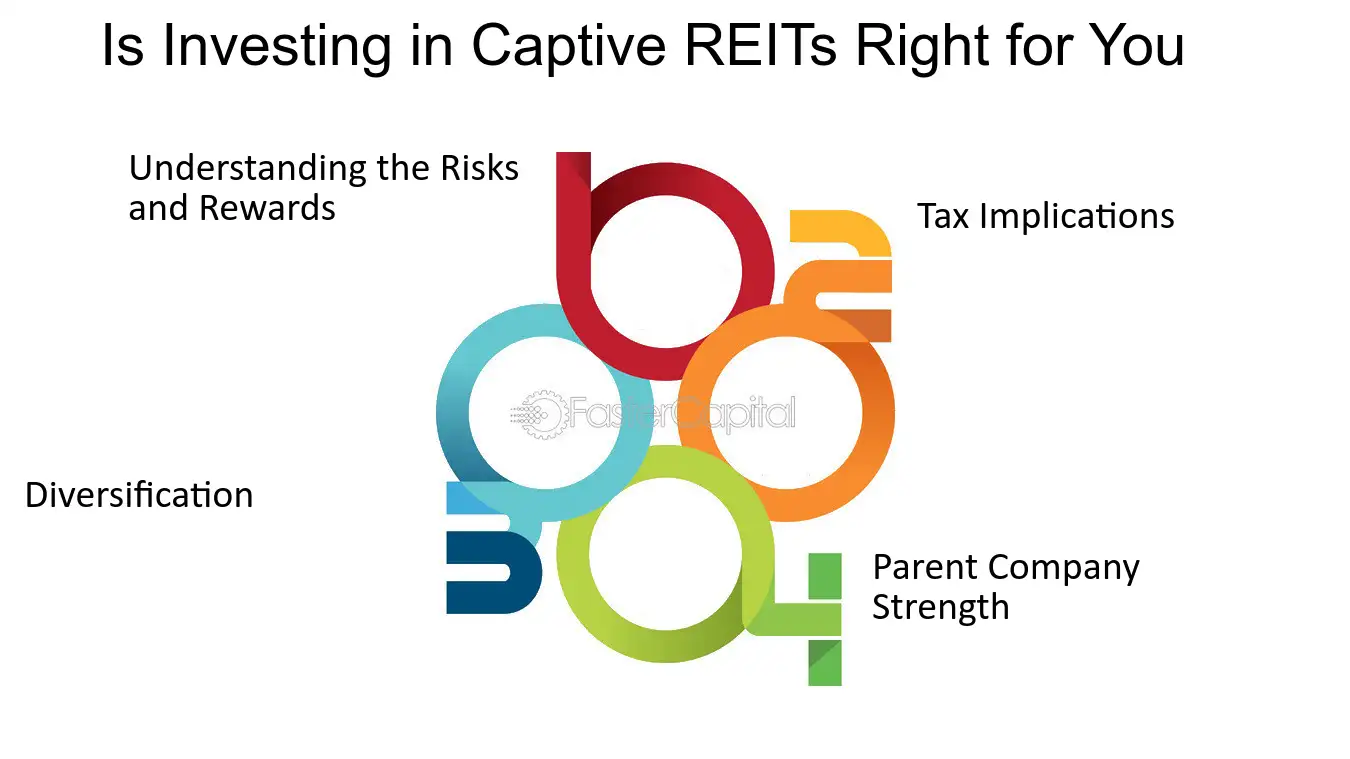 Is Investing in Captive REITs Right for You

Understanding the Risks and Rewards

Tax Implications

FasterCapital

Diversification

Parent Company Strength